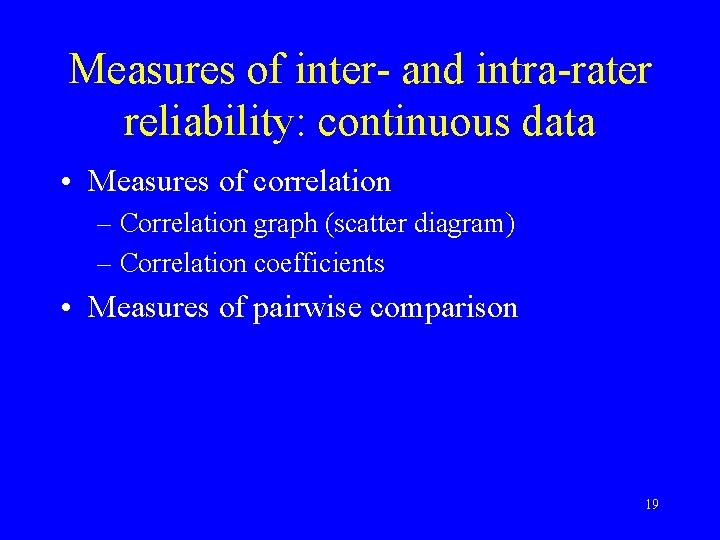 Measures of inter- and intra-rater reliability: continuous data

• Measures of correlation
– Correlation graph (scatter diagram)
– Correlation coefficients

• Measures of pairwise comparison

19